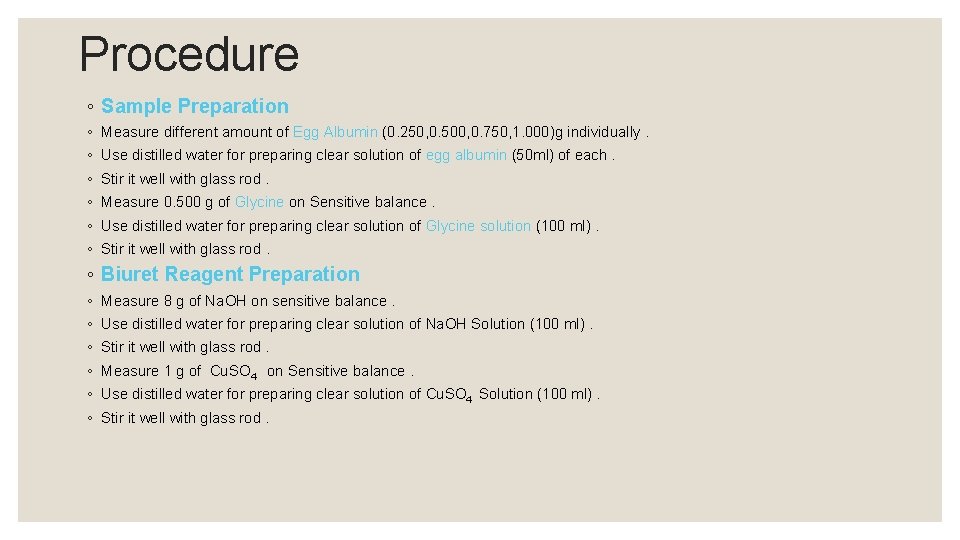 Procedure

◦ Sample Preparation
◦ Measure different amount of Egg Albumin (0.250,0.500,0.750,1.000)g individually .
◦ Use distilled water for preparing clear solution of egg albumin (50ml) of each .
◦ Stir it well with glass rod .
◦ Measure 0.500 g of Glycine on Sensitive balance .
◦ Use distilled water for preparing clear solution of Glycine solution (100 ml) .
◦ Stir it well with glass rod .
◦ Biuret Reagent Preparation
◦ Measure 8 g of NaOH on sensitive balance .
◦ Use distilled water for preparing clear solution of NaOH Solution (100 ml) .
◦ Stir it well with glass rod .
◦ Measure 1 g of $CuSO_4$ on Sensitive balance .
◦ Use distilled water for preparing clear solution of $CuSO_4$ Solution (100 ml) .
◦ Stir it well with glass rod .